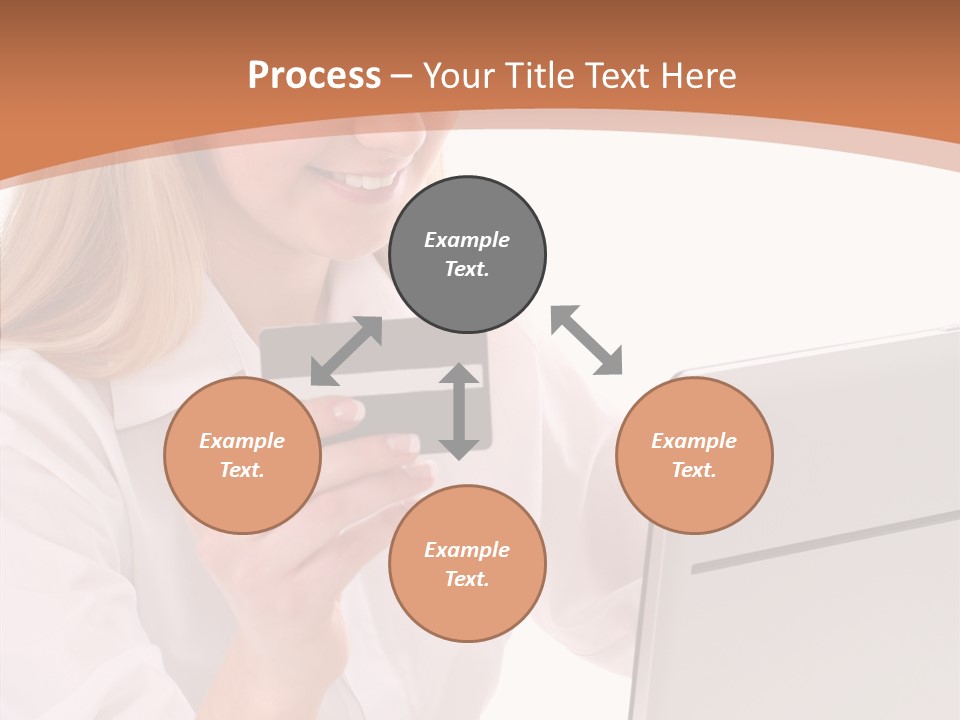 Process – Your Title Text Here

Example Text.

Example Text.

Example Text.

Example Text.